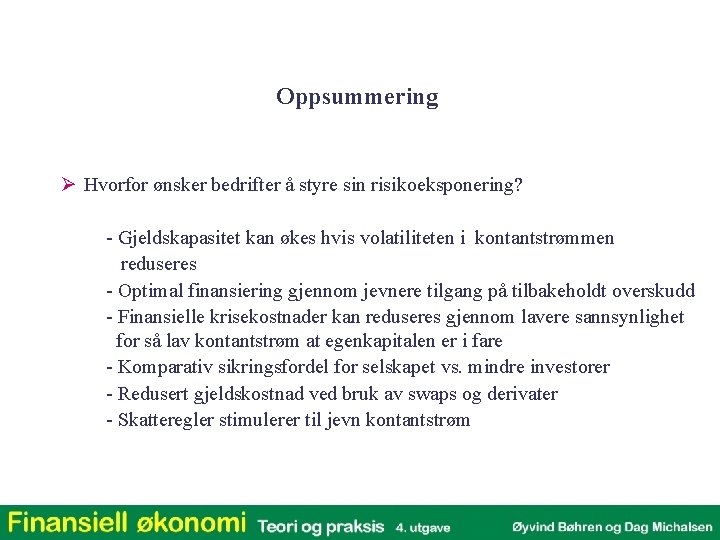 Oppsummering

➢ Hvorfor ønsker bedrifter å styre sin risikoeksponering?

- Gjeldskapasitet kan økes hvis volatiliteten i kontantstrømmen reduseres
- Optimal finansiering gjennom jevnere tilgang på tilbakeholdt overskudd
- Finansielle krisekostnader kan reduseres gjennom lavere sannsynlighet for så lav kontantstrøm at egenkapitalen er i fare
- Komparativ sikringsfordel for selskapet vs. mindre investorer
- Redusert gjeldskostnad ved bruk av swaps og derivater
- Skatteregler stimulerer til jevn kontantstrøm

Finansiell økonomi Teori og praksis 4. utgave Øyvind Bøhren og Dag Michalsen